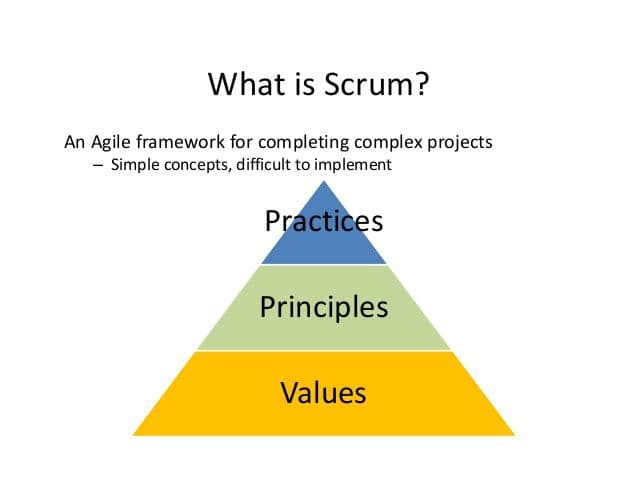 What is Scrum?

An Agile framework for completing complex projects

– Simple concepts, difficult to implement

Practices

Principles

Values